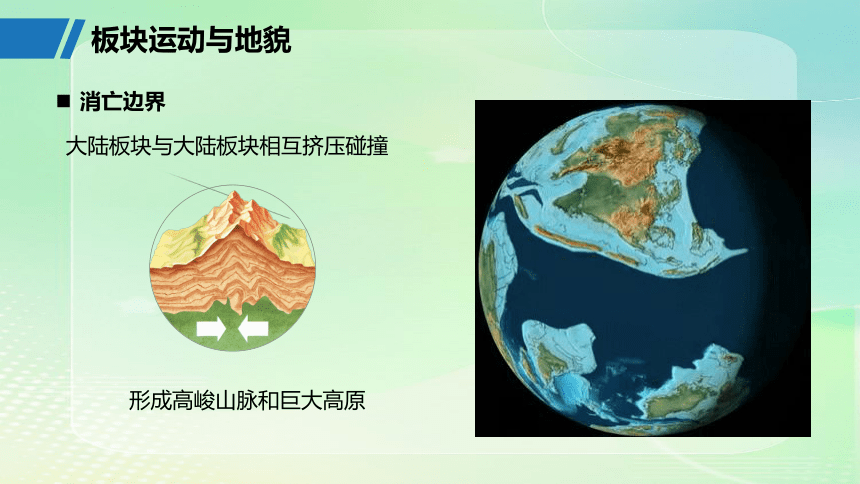 板块运动与地貌

■ 消亡边界

大陆板块与大陆板块相互挤压碰撞

形成高峻山脉和巨大高原